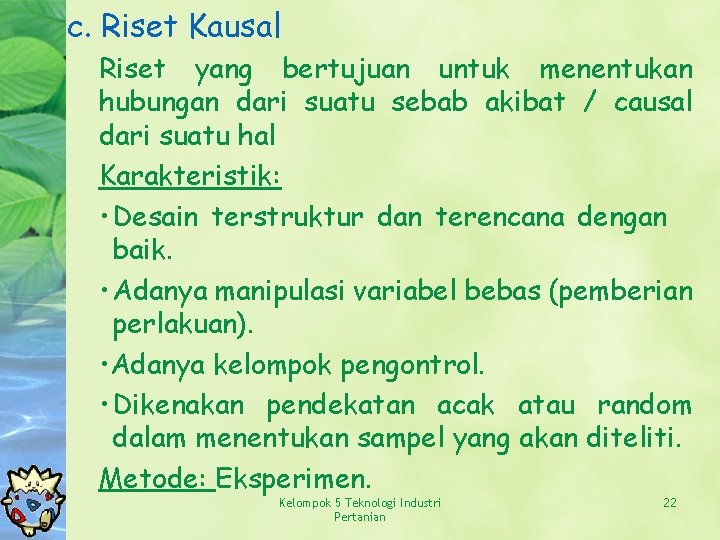 c. Riset Kausal

Riset yang bertujuan untuk menentukan hubungan dari suatu sebab akibat / causal dari suatu hal

Karakteristik:

• Desain terstruktur dan terencana dengan baik.

• Adanya manipulasi variabel bebas (pemberian perlakuan).

• Adanya kelompok pengontrol.

• Dikenakan pendekatan acak atau random dalam menentukan sampel yang akan diteliti.

Metode: Eksperimen.

Kelompok 5 Teknologi Industri Pertanian

22